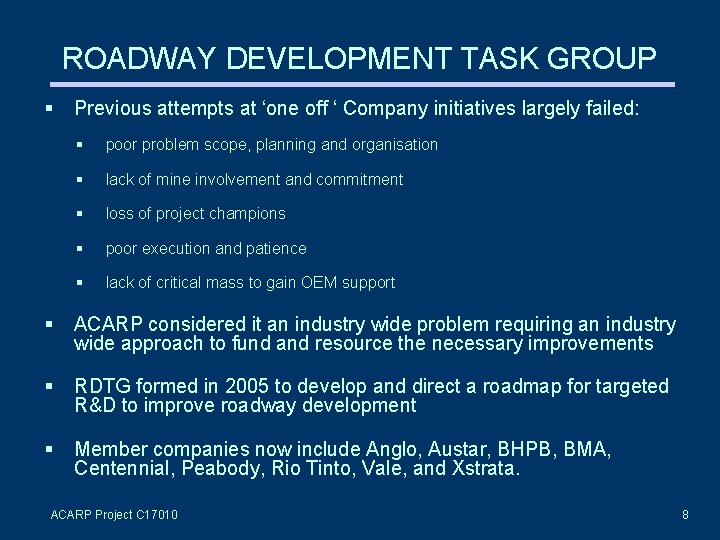 ROADWAY DEVELOPMENT TASK GROUP

▪ Previous attempts at ‘one off ‘ Company initiatives largely failed:

▪ poor problem scope, planning and organisation

▪ lack of mine involvement and commitment

▪ loss of project champions

▪ poor execution and patience

▪ lack of critical mass to gain OEM support

▪ ACARP considered it an industry wide problem requiring an industry wide approach to fund and resource the necessary improvements

▪ RDTG formed in 2005 to develop and direct a roadmap for targeted R&D to improve roadway development

▪ Member companies now include Anglo, Austar, BHPB, BMA, Centennial, Peabody, Rio Tinto, Vale, and Xstrata.

ACARP Project C17010

8